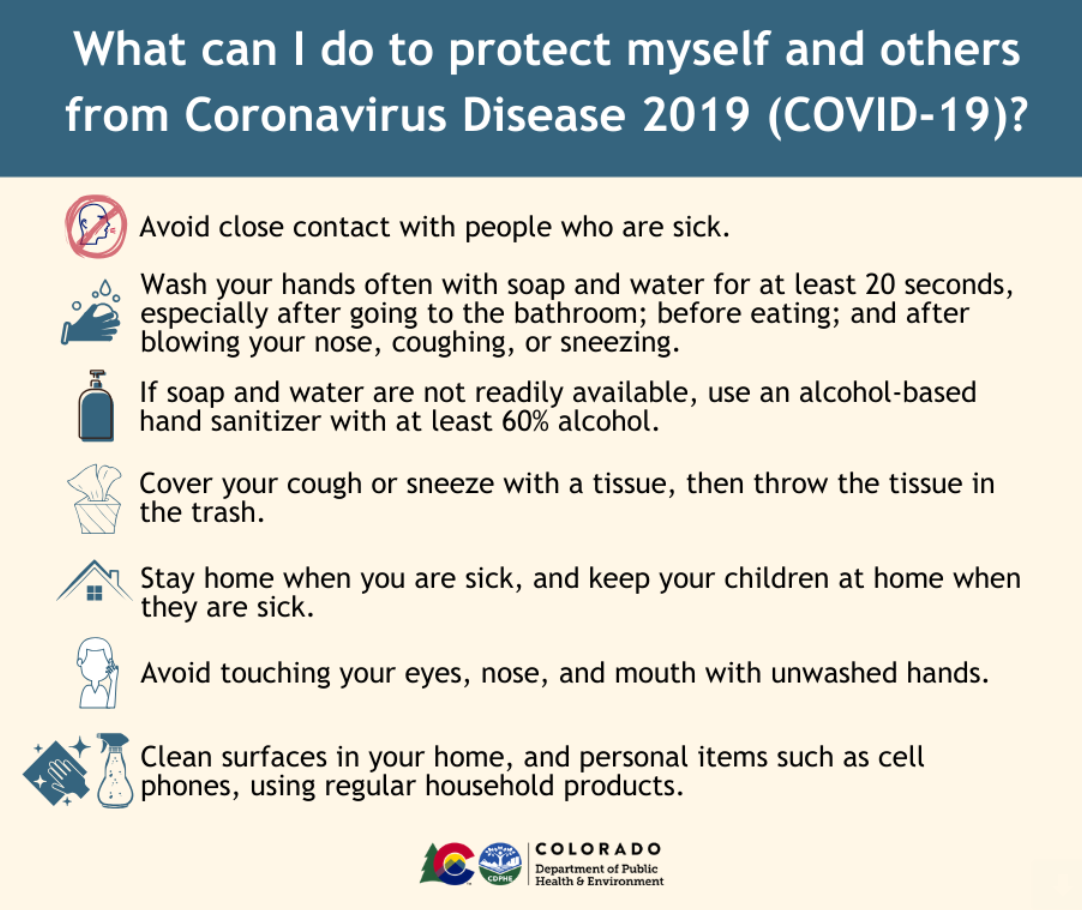 What can I do to protect myself and others from Coronavirus Disease 2019 (COVID-19)?

Avoid close contact with people who are sick.

Wash your hands often with soap and water for at least 20 seconds, especially after going to the bathroom; before eating; and after blowing your nose, coughing, or sneezing.

If soap and water are not readily available, use an alcohol-based hand sanitizer with at least 60% alcohol.

Cover your cough or sneeze with a tissue, then throw the tissue in the trash.

Stay home when you are sick, and keep your children at home when they are sick.

Avoid touching your eyes, nose, and mouth with unwashed hands.

Clean surfaces in your home, and personal items such as cell phones, using regular household products.

CDPHE

COLORADO
Department of Public Health & Environment